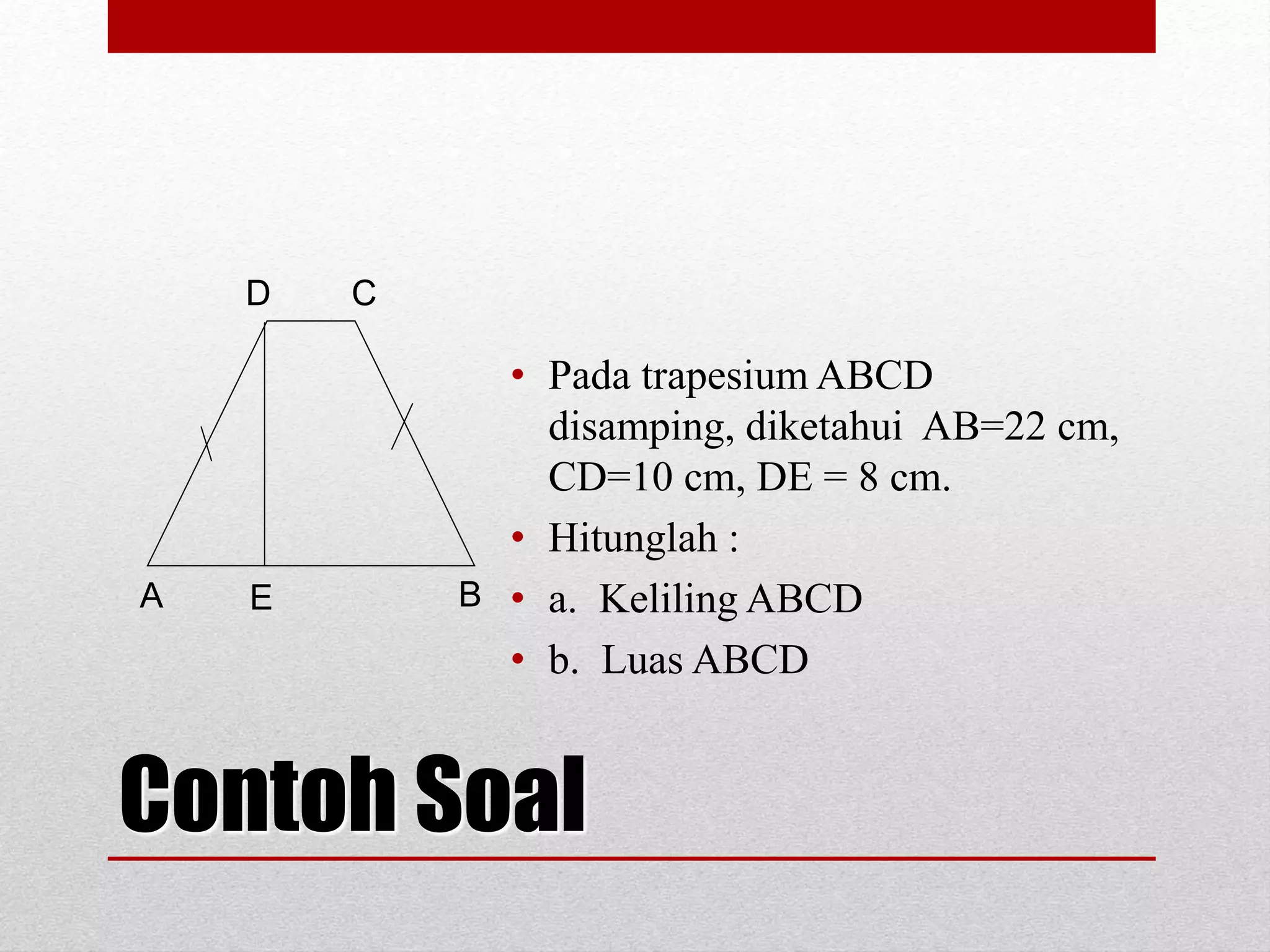 D C

A E B

• Pada trapesium ABCD disamping, diketahui AB=22 cm, CD=10 cm, DE = 8 cm.

• Hitunglah :

• a. Keliling ABCD

• b. Luas ABCD

Contoh Soal